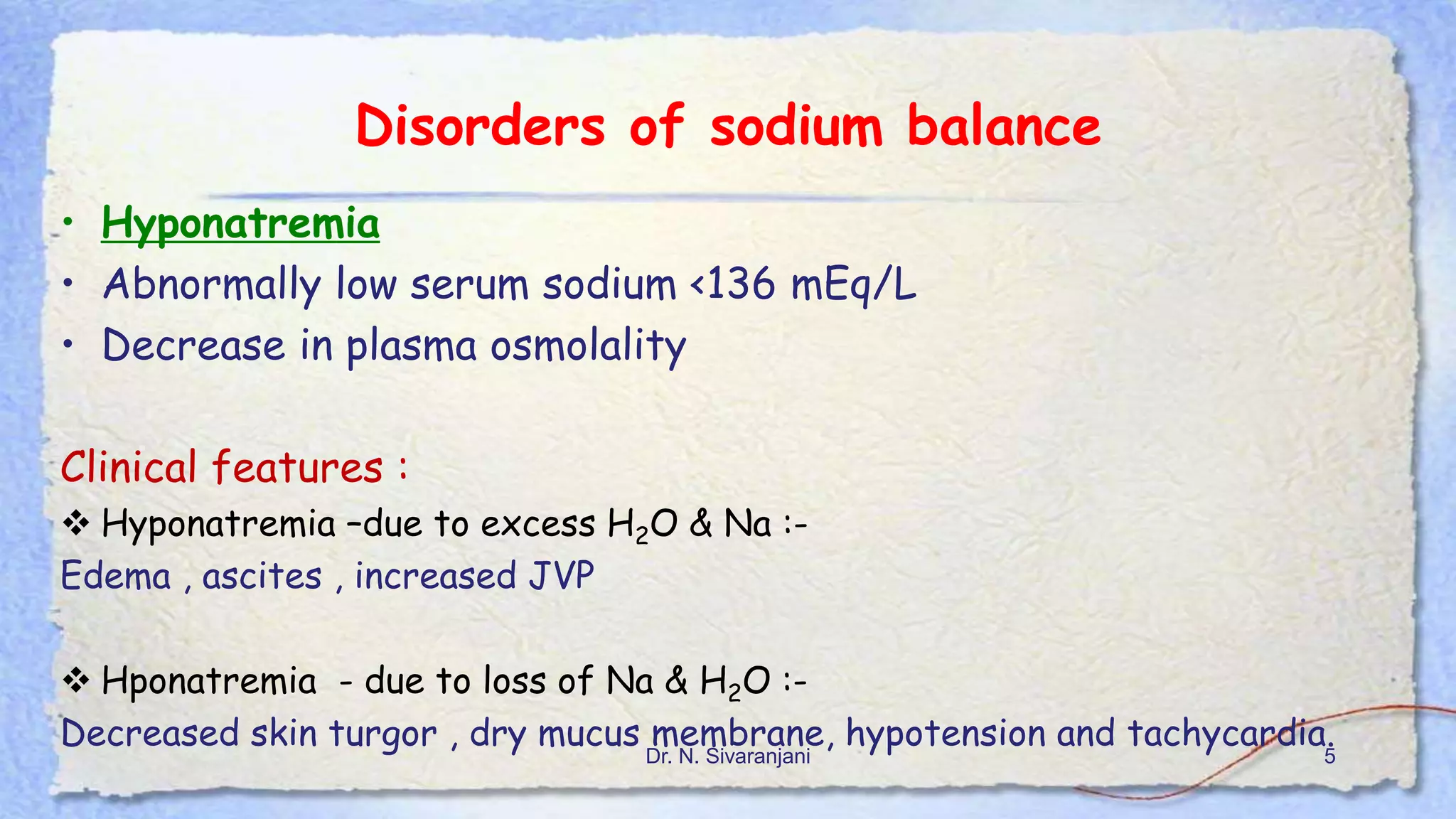 Disorders of sodium balance

• Hyponatremia
• Abnormally low serum sodium <136 mEq/L
• Decrease in plasma osmolality

Clinical features :
❖ Hyponatremia –due to excess $H_2O$ & Na :-
Edema , ascites , increased JVP

❖ Hponatremia - due to loss of Na & $H_2O$ :-
Decreased skin turgor , dry mucus membrane, hypotension and tachycardia.

Dr. N. Sivaranjani

5